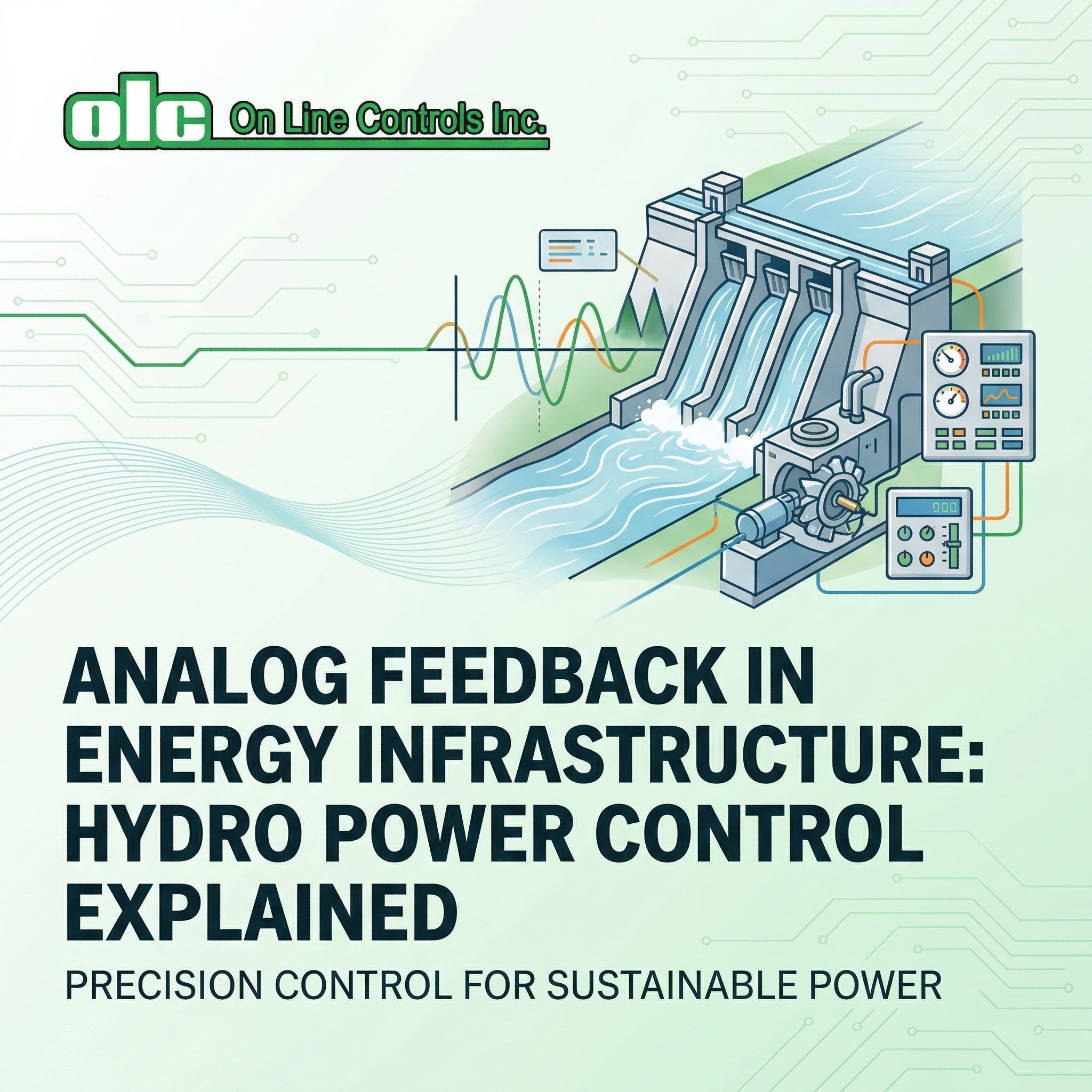 olc On Line Controls Inc.

900

ANALOG FEEDBACK IN ENERGY INFRASTRUCTURE: HYDRO POWER CONTROL EXPLAINED

PRECISION CONTROL FOR SUSTAINABLE POWER